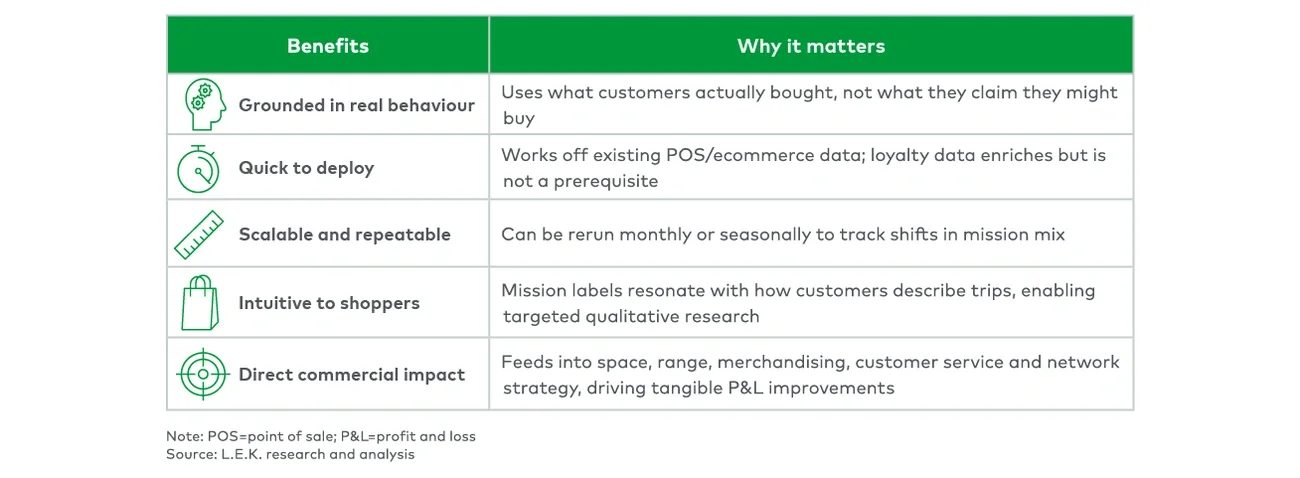 | Benefits | Why it matters |
|---|---|
| Grounded in real behaviour | Uses what customers actually bought, not what they claim they might buy |
| Quick to deploy | Works off existing POS/ecommerce data; loyalty data enriches but is not a prerequisite |
| Scalable and repeatable | Can be rerun monthly or seasonally to track shifts in mission mix |
| Intuitive to shoppers | Mission labels resonate with how customers describe trips, enabling targeted qualitative research |
| Direct commercial impact | Feeds into space, range, merchandising, customer service and network strategy, driving tangible P&L improvements |

Note: POS=point of sale; P&L=profit and loss
Source: L.E.K. research and analysis